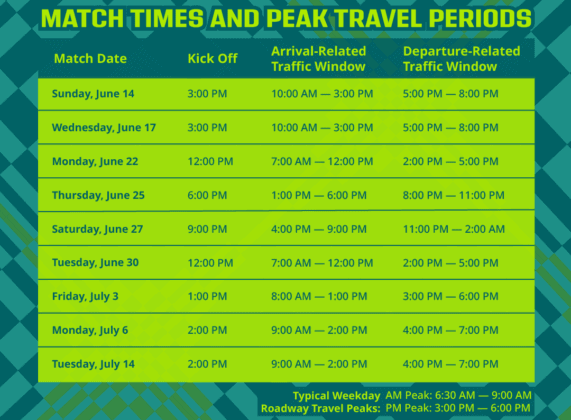 MATCH TIMES AND PEAK TRAVEL PERIODS

| Match Date | Kick Off | Arrival-Related Traffic Window | Departure-Related Traffic Window |
|---|---|---|---|
| Sunday, June 14 | 3:00 PM | 10:00 AM — 3:00 PM | 5:00 PM — 8:00 PM |
| Wednesday, June 17 | 3:00 PM | 10:00 AM — 3:00 PM | 5:00 PM — 8:00 PM |
| Monday, June 22 | 12:00 PM | 7:00 AM — 12:00 PM | 2:00 PM — 5:00 PM |
| Thursday, June 25 | 6:00 PM | 1:00 PM — 6:00 PM | 8:00 PM — 11:00 PM |
| Saturday, June 27 | 9:00 PM | 4:00 PM — 9:00 PM | 11:00 PM — 2:00 AM |
| Tuesday, June 30 | 12:00 PM | 7:00 AM — 12:00 PM | 2:00 PM — 5:00 PM |
| Friday, July 3 | 1:00 PM | 8:00 AM — 1:00 PM | 3:00 PM — 6:00 PM |
| Monday, July 6 | 2:00 PM | 9:00 AM — 2:00 PM | 4:00 PM — 7:00 PM |
| Tuesday, July 14 | 2:00 PM | 9:00 AM — 2:00 PM | 4:00 PM — 7:00 PM |

Typical Weekday Roadway Travel Peaks: AM Peak: 6:30 AM — 9:00 AM PM Peak: 3:00 PM — 6:00 PM